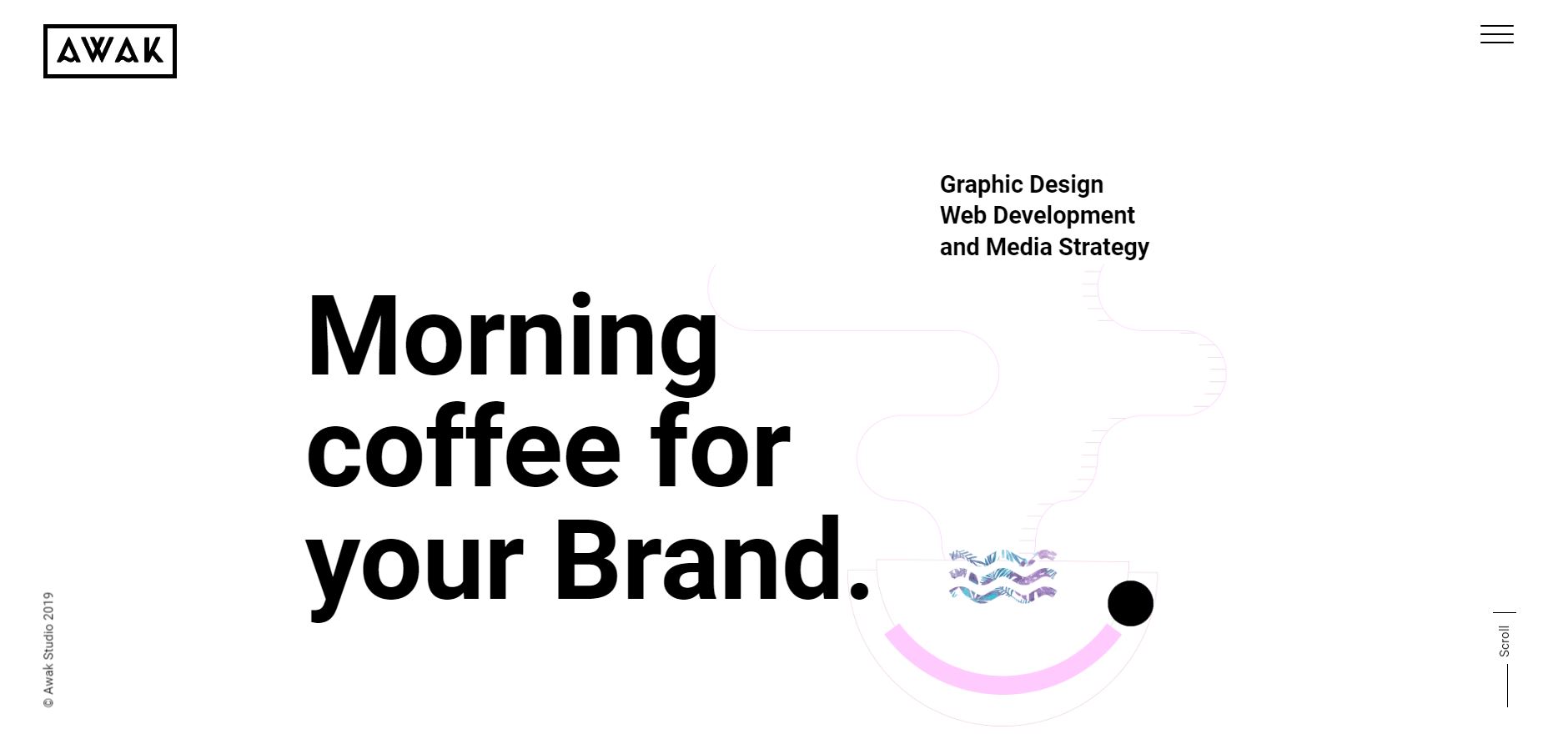 AWAK

Graphic Design
Web Development
and Media Strategy

Morning coffee for your Brand.

© Awak Studio 2019

Scroll